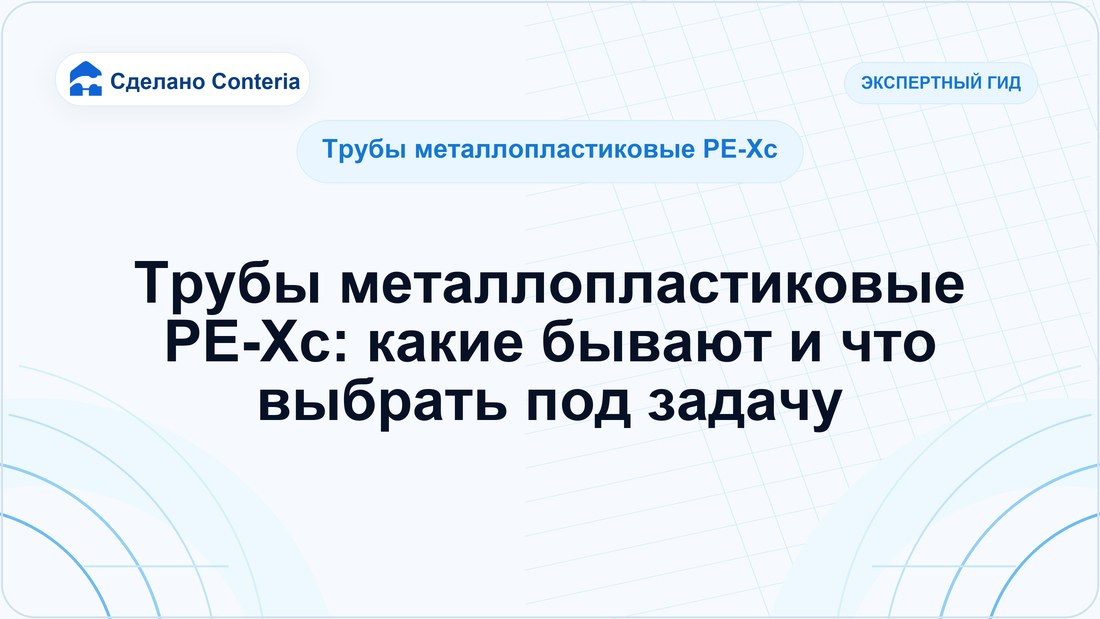 Сделано Conteria

ЭКСПЕРТНЫЙ ГИД

Трубы металлопластиковые PE-Xc

Трубы металлопластиковые PE-Xc: какие бывают и что выбрать под задачу